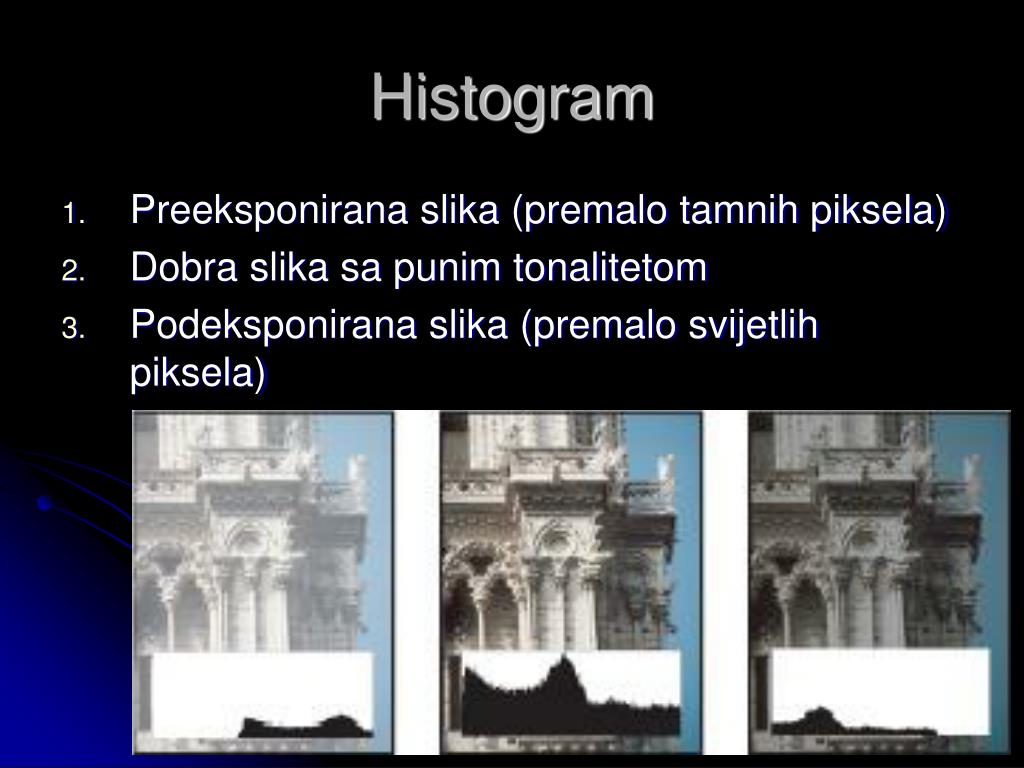 Histogram

1. Preeksponirana slika (premalo tamnih piksela)
2. Dobra slika sa punim tonalitetom
3. Podeksponirana slika (premalo svijetlih piksela)